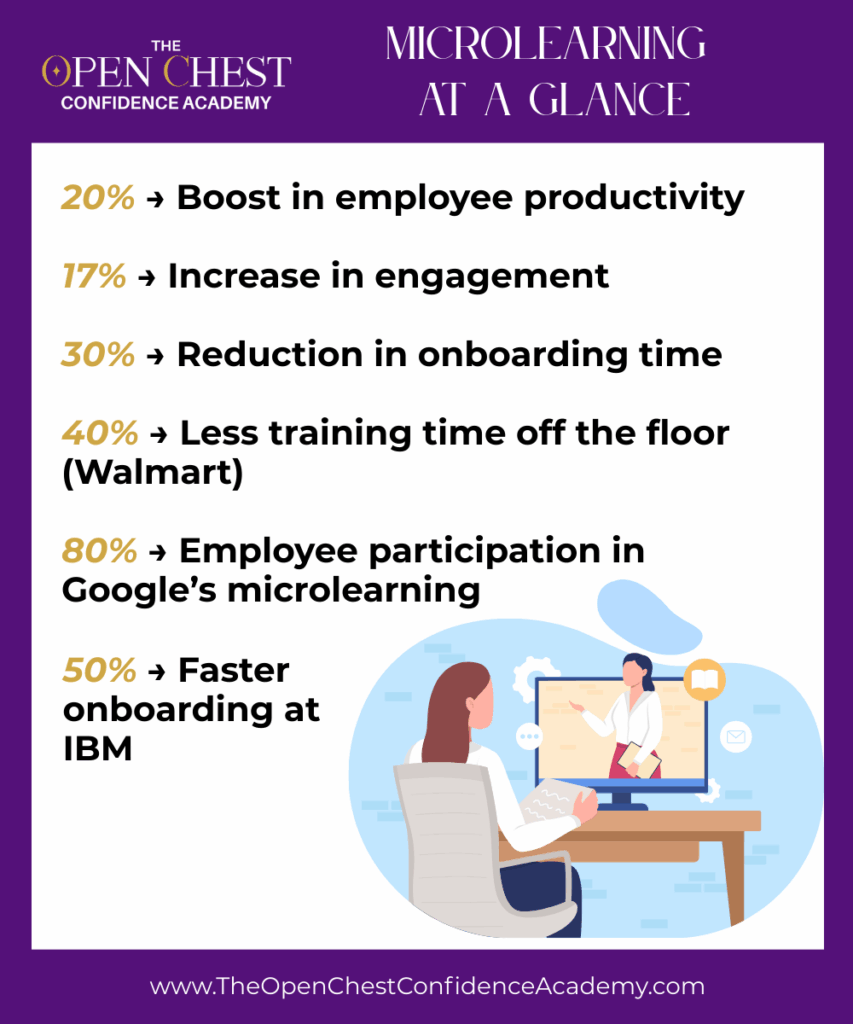 THE
OPEN CHEST
CONFIDENCE ACADEMY

MICROLEARNING
AT A GLANCE

20% → Boost in employee productivity

17% → Increase in engagement

30% → Reduction in onboarding time

40% → Less training time off the floor (Walmart)

80% → Employee participation in Google's microlearning

50% → Faster onboarding at IBM

www.TheOpenChestConfidenceAcademy.com